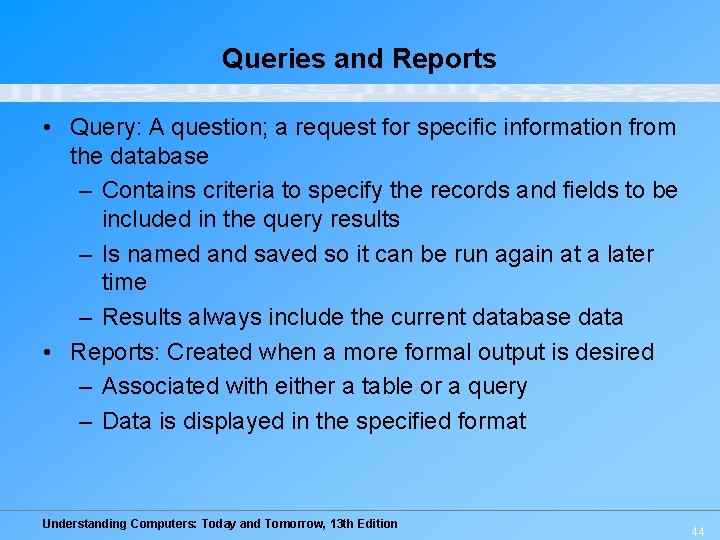 Queries and Reports

• Query: A question; a request for specific information from the database
 – Contains criteria to specify the records and fields to be included in the query results
 – Is named and saved so it can be run again at a later time
 – Results always include the current database data
• Reports: Created when a more formal output is desired
 – Associated with either a table or a query
 – Data is displayed in the specified format

Understanding Computers: Today and Tomorrow, 13th Edition

44